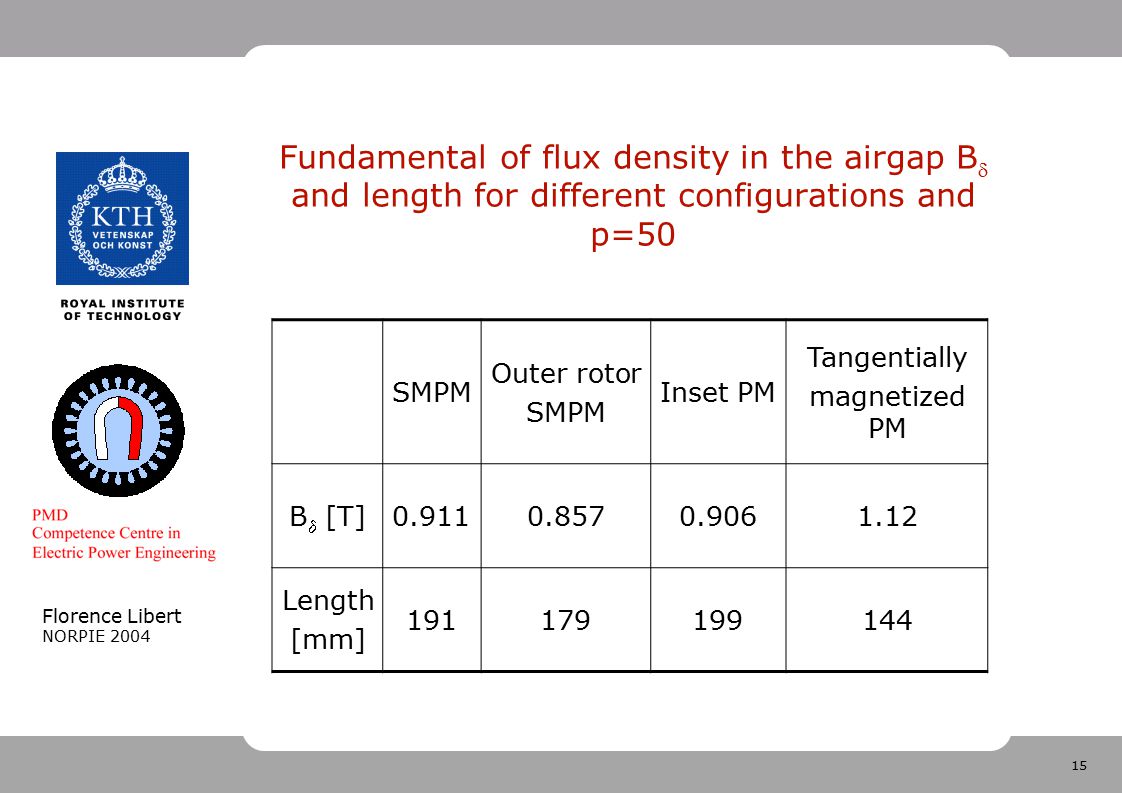 KTH
VETENSKAP OCH KONST

ROYAL INSTITUTE OF TECHNOLOGY

PMD
Competence Centre in Electric Power Engineering

Florence Libert
NORPIE 2004

Fundamental of flux density in the airgap $B_\delta$ and length for different configurations and p=50

| | SMPM | Outer rotor SMPM | Inset PM | Tangentially magnetized PM |
|---|---|---|---|---|
| $B_\delta$ [T] | 0.911 | 0.857 | 0.906 | 1.12 |
| Length [mm] | 191 | 179 | 199 | 144 |

15